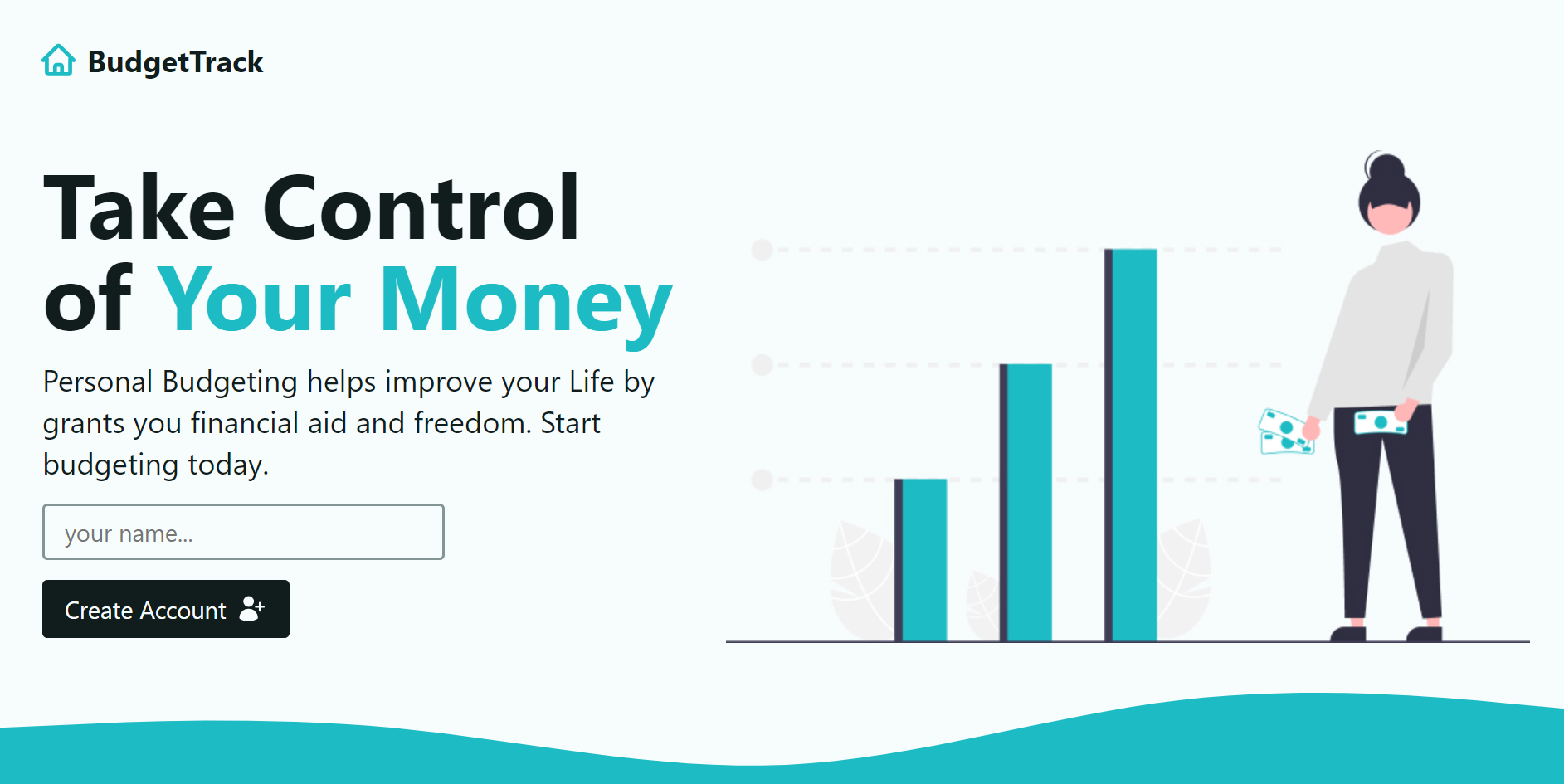 BudgetTrack

Take Control of Your Money

Personal Budgeting helps improve your Life by grants you financial aid and freedom. Start budgeting today.

your name...

Create Account